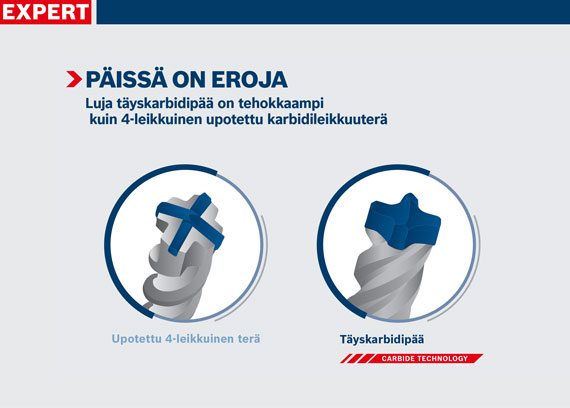 EXPERT

PÄISSÄ ON EROJA

Luja täyskarbidipää on tehokkaampi kuin 4-leikkuinen upotettu karbidileikkuuterä

Upotettu 4-leikkuinen terä

Täyskarbidipää

CARBIDE TECHNOLOGY